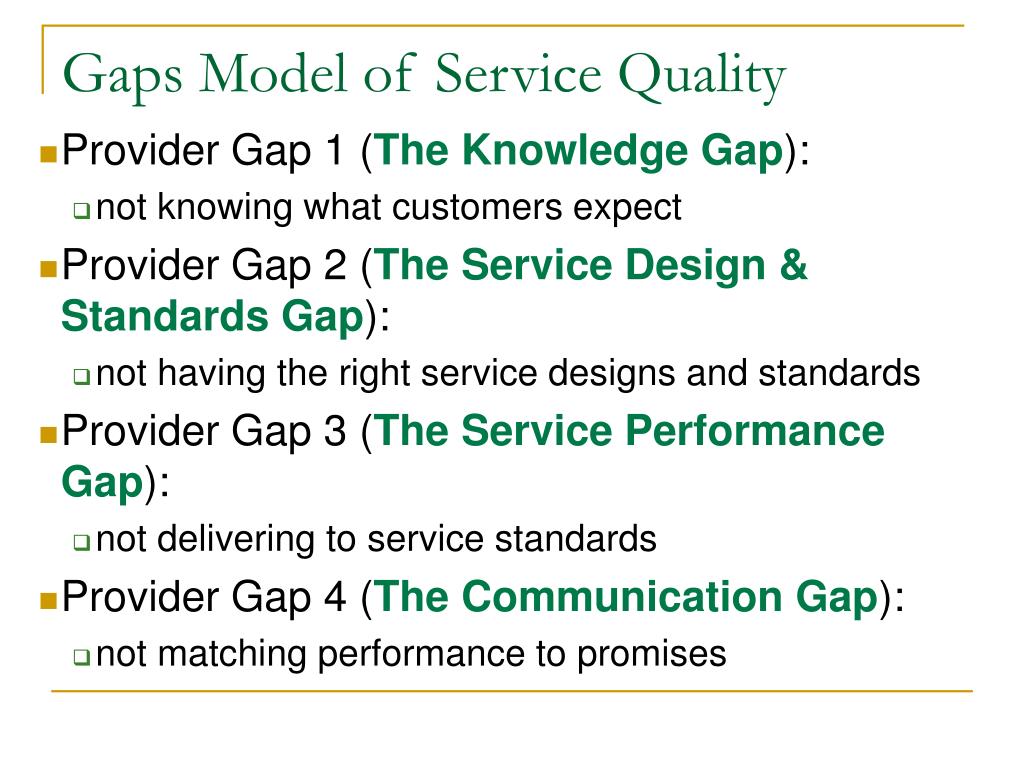 Gaps Model of Service Quality

Provider Gap 1 (The Knowledge Gap):

not knowing what customers expect

Provider Gap 2 (The Service Design & Standards Gap):

not having the right service designs and standards

Provider Gap 3 (The Service Performance Gap):

not delivering to service standards

Provider Gap 4 (The Communication Gap):

not matching performance to promises